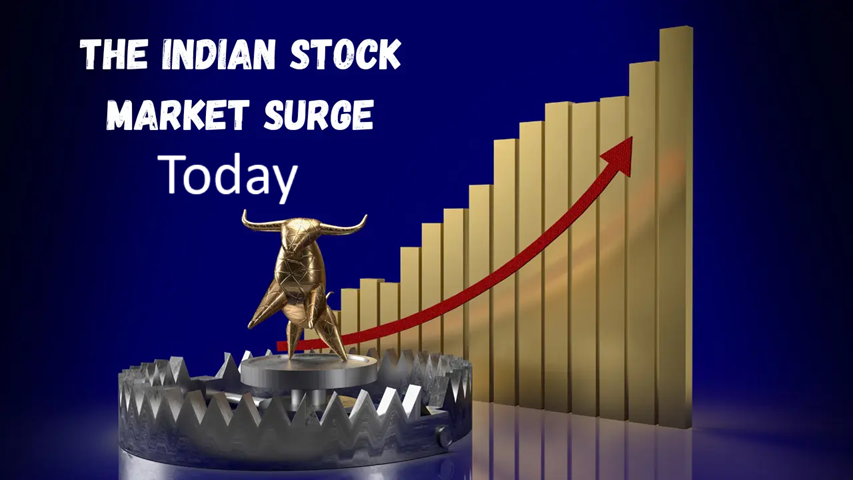 THE INDIAN STOCK MARKET SURGE

Today